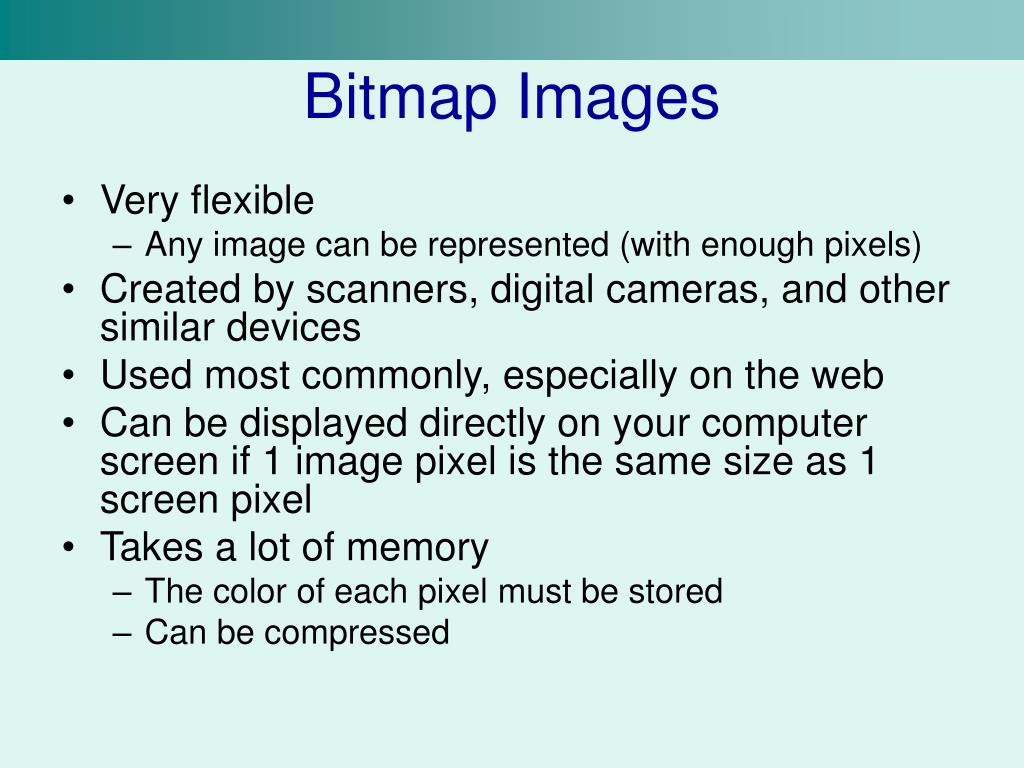 Bitmap Images

• Very flexible
– Any image can be represented (with enough pixels)
• Created by scanners, digital cameras, and other similar devices
• Used most commonly, especially on the web
• Can be displayed directly on your computer screen if 1 image pixel is the same size as 1 screen pixel
• Takes a lot of memory
– The color of each pixel must be stored
– Can be compressed